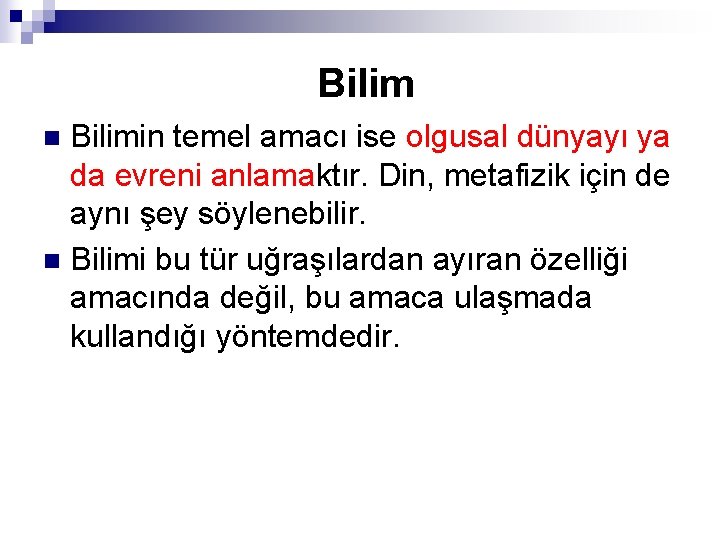 Bilim

Bilimin temel amacı ise olgusal dünyayı ya da evreni anlamaktır. Din, metafizik için de aynı şey söylenebilir.

Bilimi bu tür uğraşılardan ayıran özelliği amacında değil, bu amaca ulaşmada kullandığı yöntemdedir.